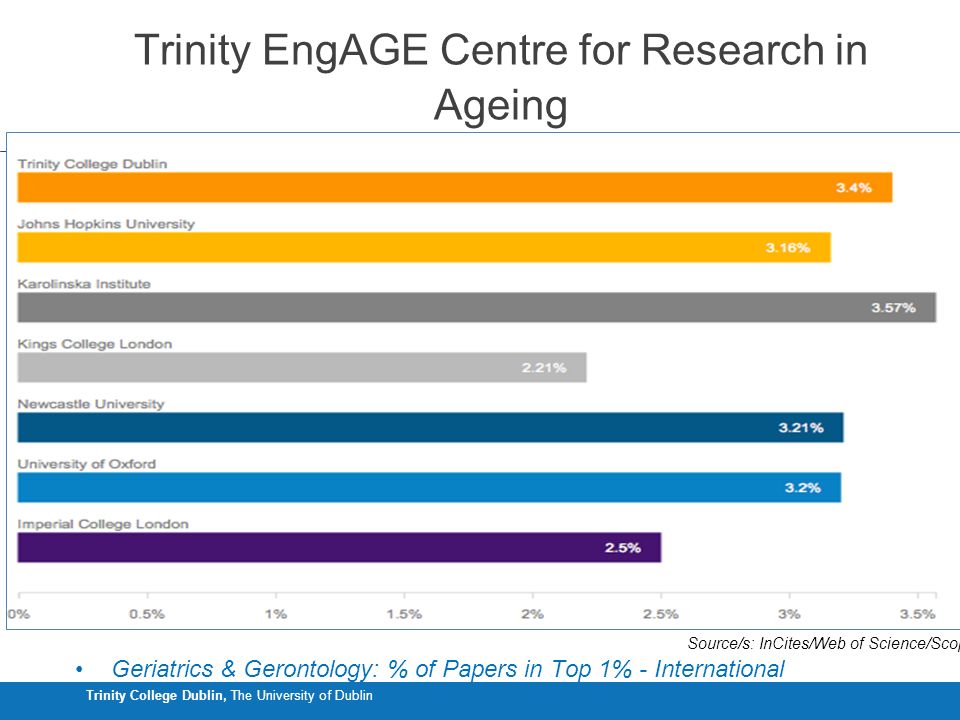 Trinity EngAGE Centre for Research in Ageing

Trinity College Dublin
3.4%
Johns Hopkins University
3.16%
Karolinska Institute
3.57%
Kings College London
2.21%
Newcastle University
3.21%
University of Oxford
3.2%
Imperial College London
2.5%

0% 0.5% 1% 1.5% 2% 2.5% 3% 3.5%

Source/s: InCites/Web of Science/Scop

• Geriatrics & Gerontology: % of Papers in Top 1% - International

Trinity College Dublin, The University of Dublin